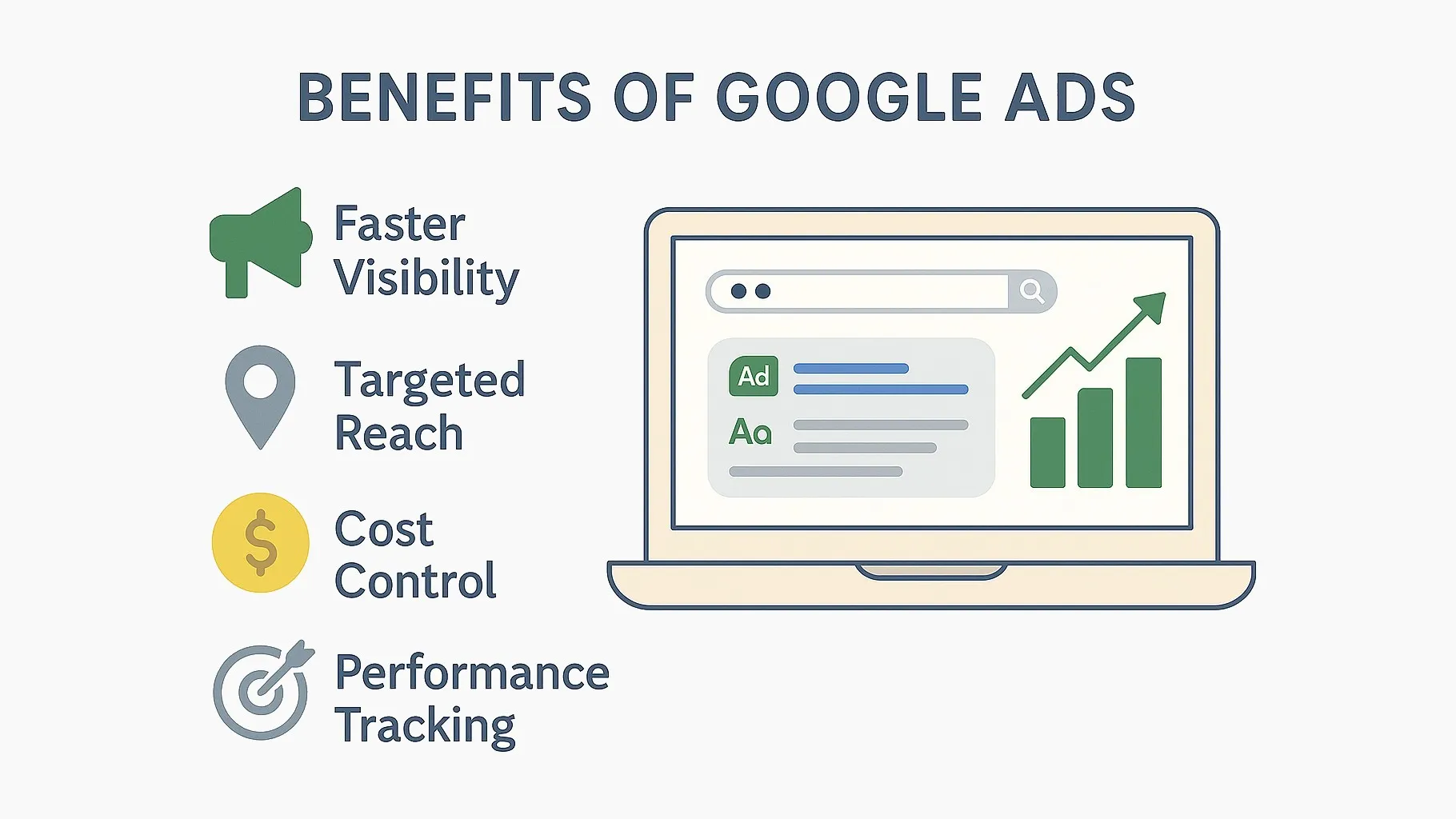 BENEFITS OF GOOGLE ADS

Faster Visibility

Targeted Reach

$

Cost Control

Performance Tracking

Ad

Aa